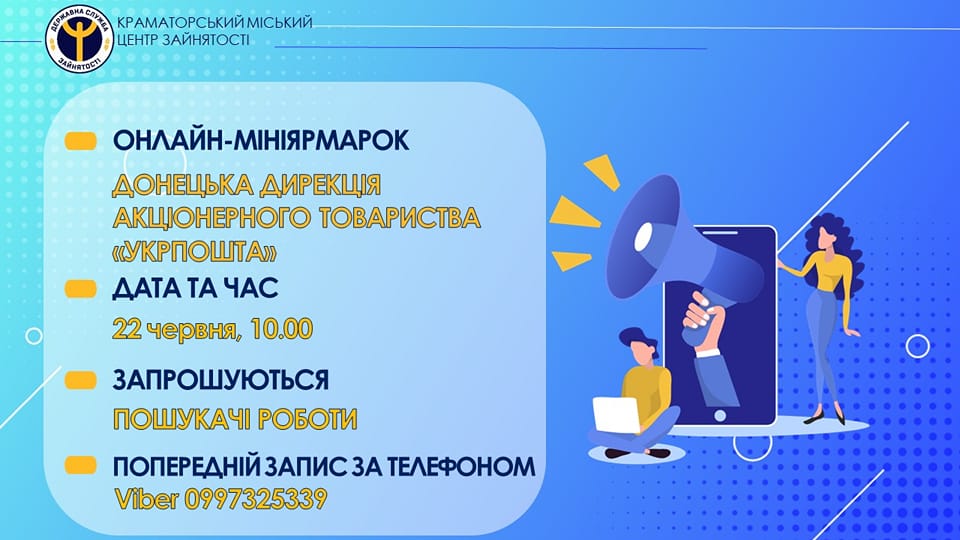 ДЕРЖАВНА СЛУЖБА ЗАЙНЯТОСТІ

КРАМАТОРСЬКИЙ МІСЬКИЙ ЦЕНТР ЗАЙНЯТОСТІ

ОНЛАЙН-МІНІЯРМАРОК

ДОНЕЦЬКА ДИРЕКЦІЯ АКЦІОНЕРНОГО ТОВАРИСТВА «УКРПОШТА»

ДАТА ТА ЧАС

22 червня, 10.00

ЗАПРОШУЮТЬСЯ

ПОШУКАЧІ РОБОТИ

ПОПЕРЕДНІЙ ЗАПИС ЗА ТЕЛЕФОНОМ

Viber 0997325339